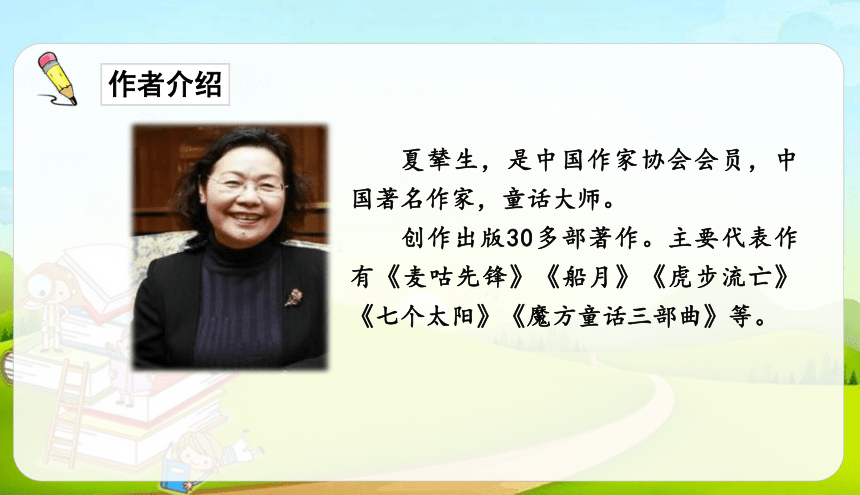 作者介绍

夏辇生，是中国作家协会会员，中国著名作家，童话大师。

创作出版30多部著作。主要代表作有《麦咕先锋》《船月》《虎步流亡》《七个太阳》《魔方童话三部曲》等。